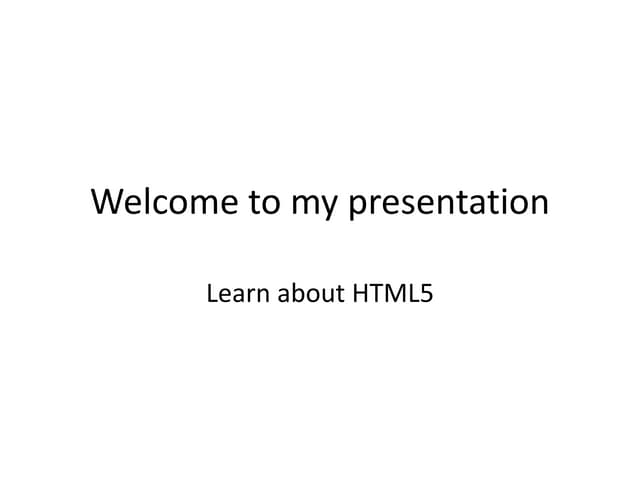 Welcome to my presentation

Learn about HTML5